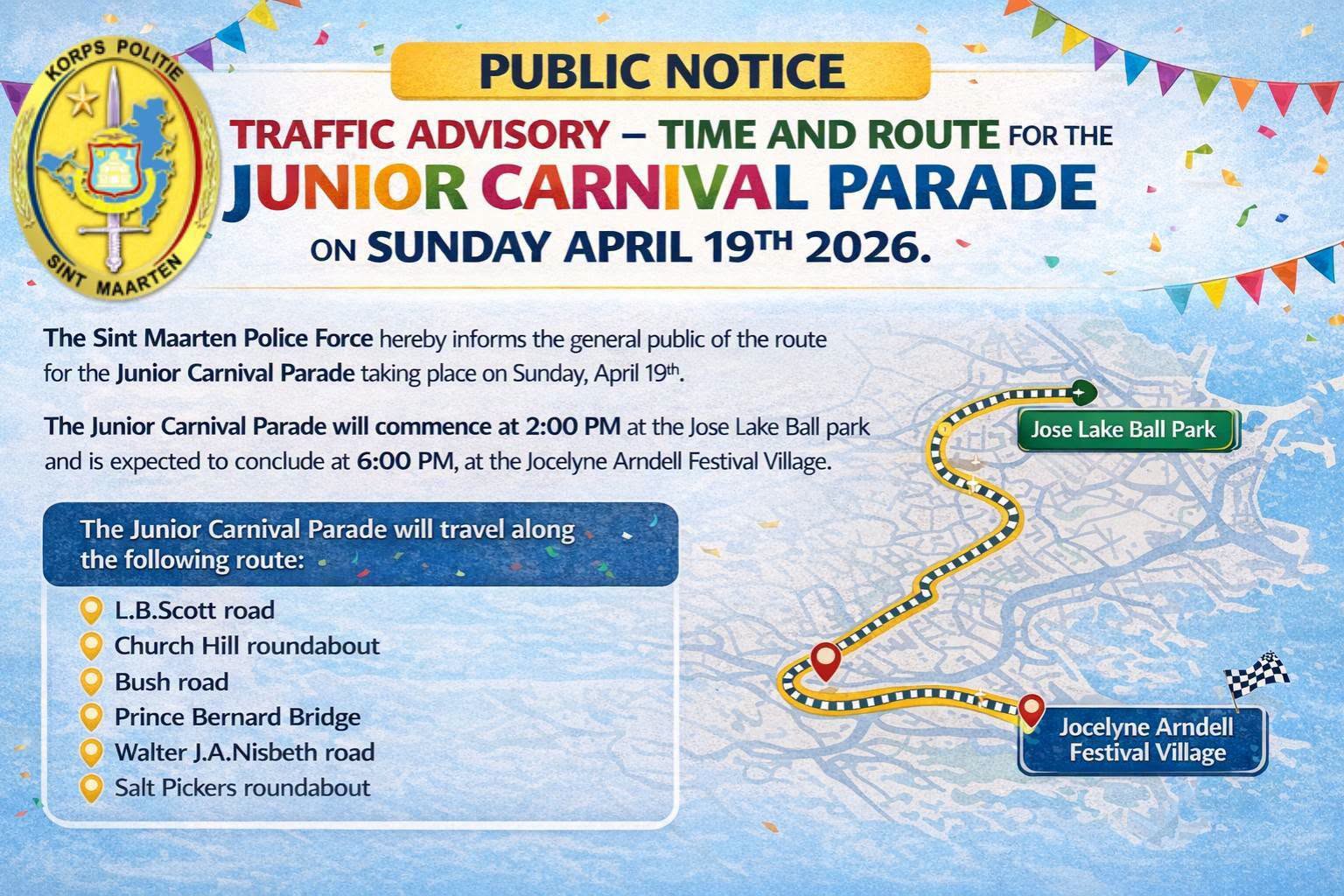 KORPS POLITIE
SINT MAARTEN

PUBLIC NOTICE

TRAFFIC ADVISORY – TIME AND ROUTE FOR THE JUNIOR CARNIVAL PARADE ON SUNDAY APRIL 19TH 2026.

The Sint Maarten Police Force hereby informs the general public of the route for the Junior Carnival Parade taking place on Sunday, April 19th.

The Junior Carnival Parade will commence at 2:00 PM at the Jose Lake Ball park and is expected to conclude at 6:00 PM, at the Jocelyne Arndell Festival Village.

The Junior Carnival Parade will travel along the following route:

L.B.Scott road
Church Hill roundabout
Bush road
Prince Bernard Bridge
Walter J.A.Nisbeth road
Salt Pickers roundabout

Jose Lake Ball Park

Jocelyne Arndell Festival Village